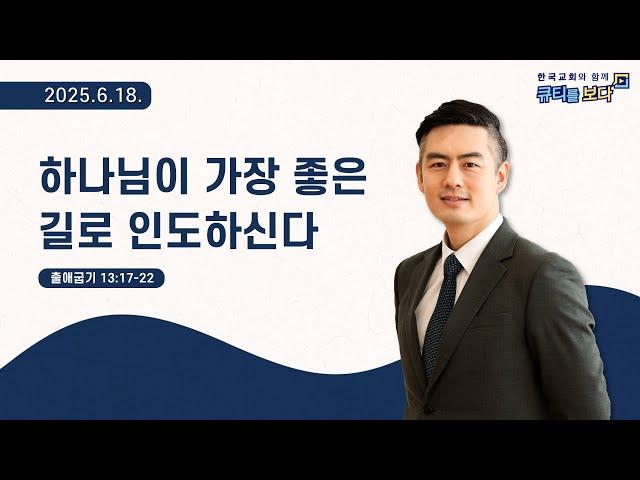 2025.6.18.

한국교회와 함께
큐티를 보다

하나님이 가장 좋은 길로 인도하신다

출애굽기 13:17-22